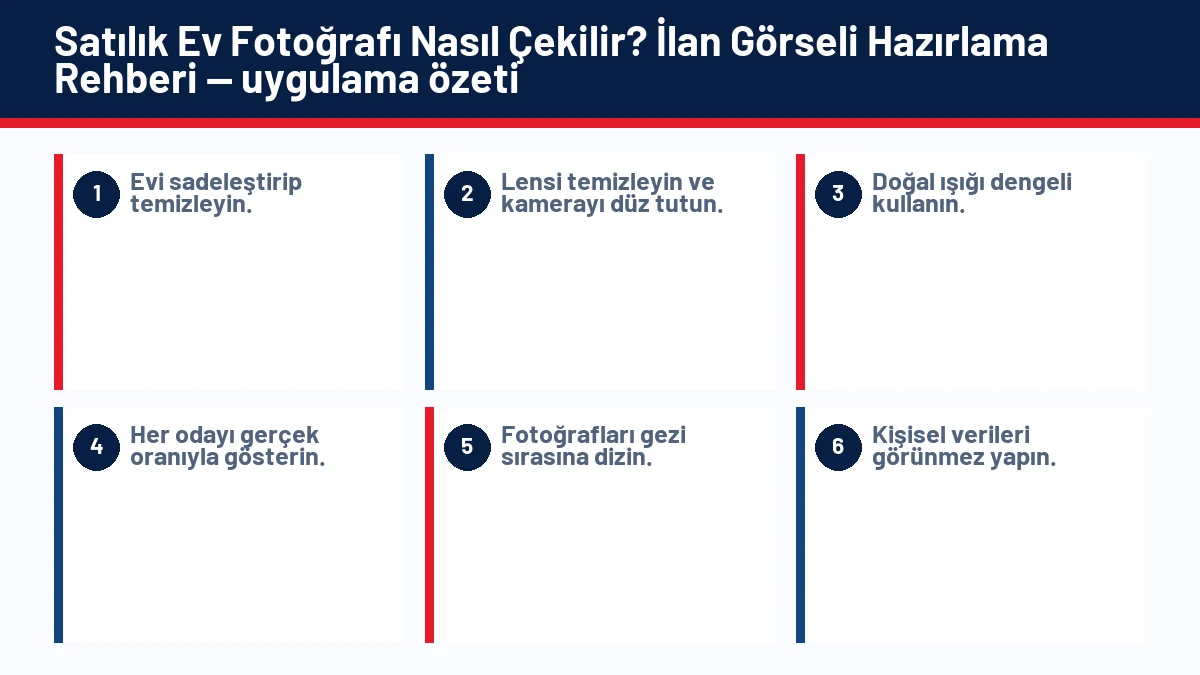 Satılık Ev Fotoğrafı Nasıl Çekilir? İlan Görseli Hazırlama Rehberi — uygulama özeti

1 Evi sadeleştirip temizleyin.

2 Lensi temizleyin ve kamerayı düz tutun.

3 Doğal ışığı dengeli kullanın.

4 Her odayı gerçek oranıyla gösterin.

5 Fotoğrafları gezi sırasına dizin.

6 Kişisel verileri görünmez yapın.